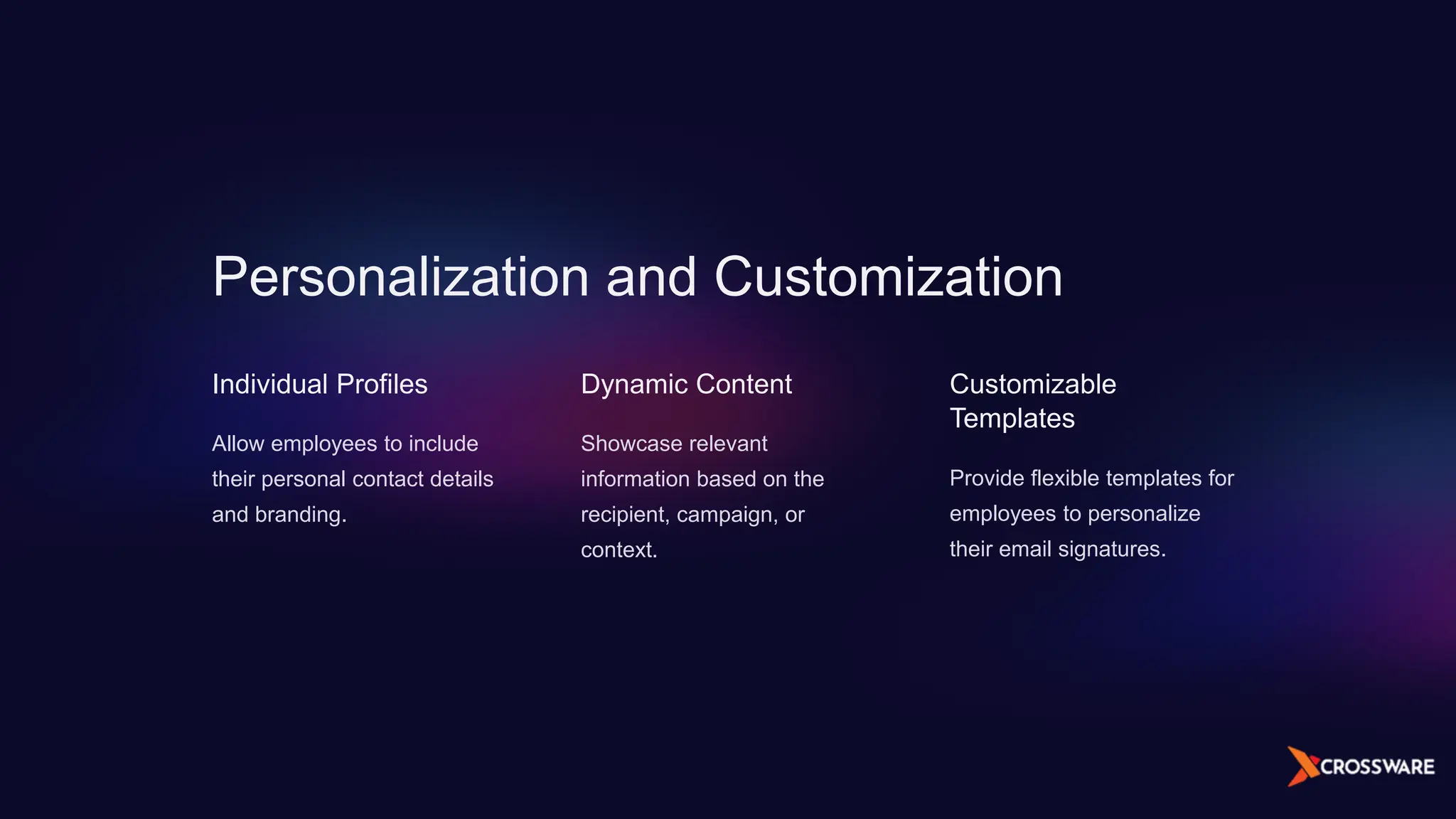 Personalization and Customization

Individual Profiles

Allow employees to include their personal contact details and branding.

Dynamic Content

Showcase relevant information based on the recipient, campaign, or context.

Customizable Templates

Provide flexible templates for employees to personalize their email signatures.

CROSSWARE